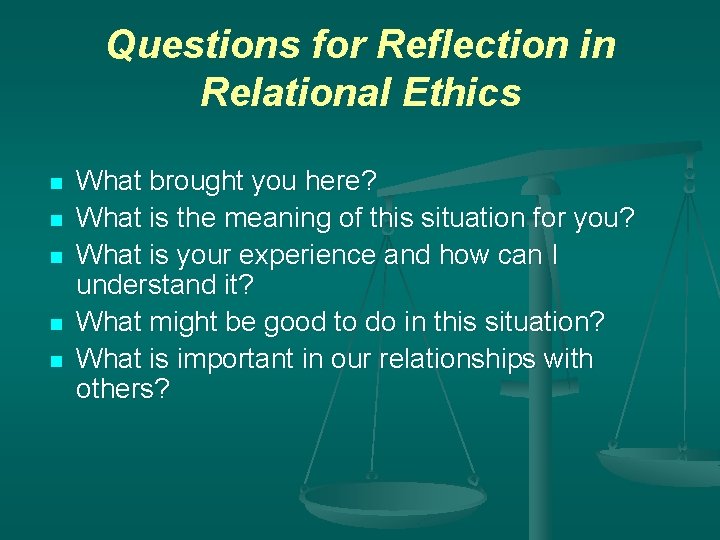 Questions for Reflection in Relational Ethics

- What brought you here?
- What is the meaning of this situation for you?
- What is your experience and how can I understand it?
- What might be good to do in this situation?
- What is important in our relationships with others?